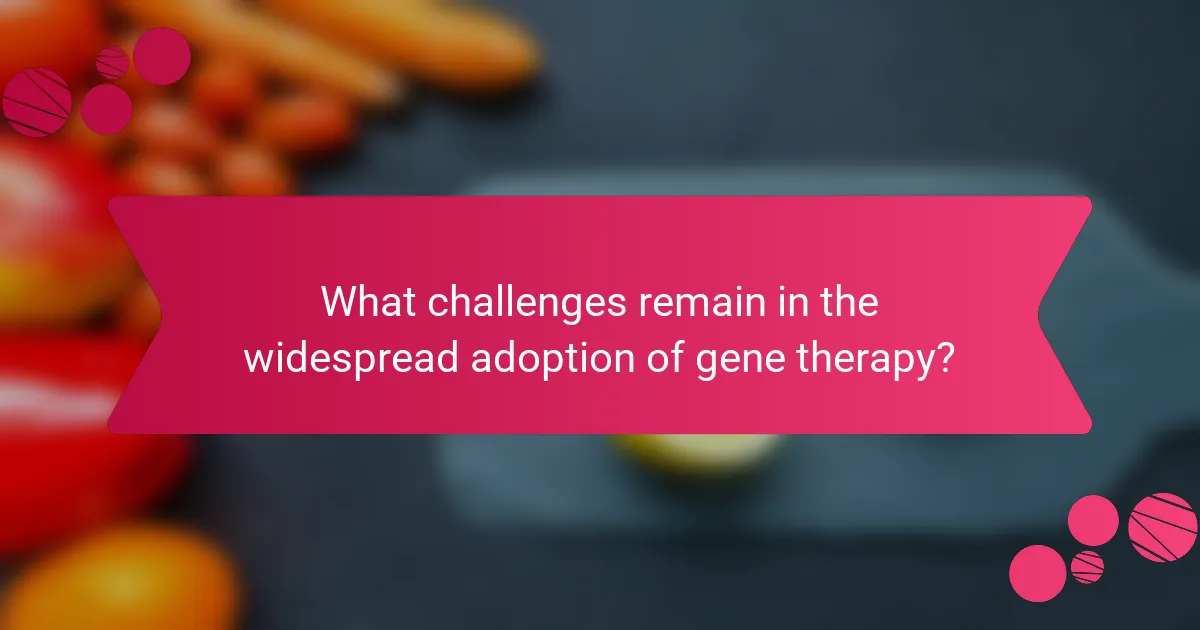 What challenges remain in the widespread adoption of gene therapy?